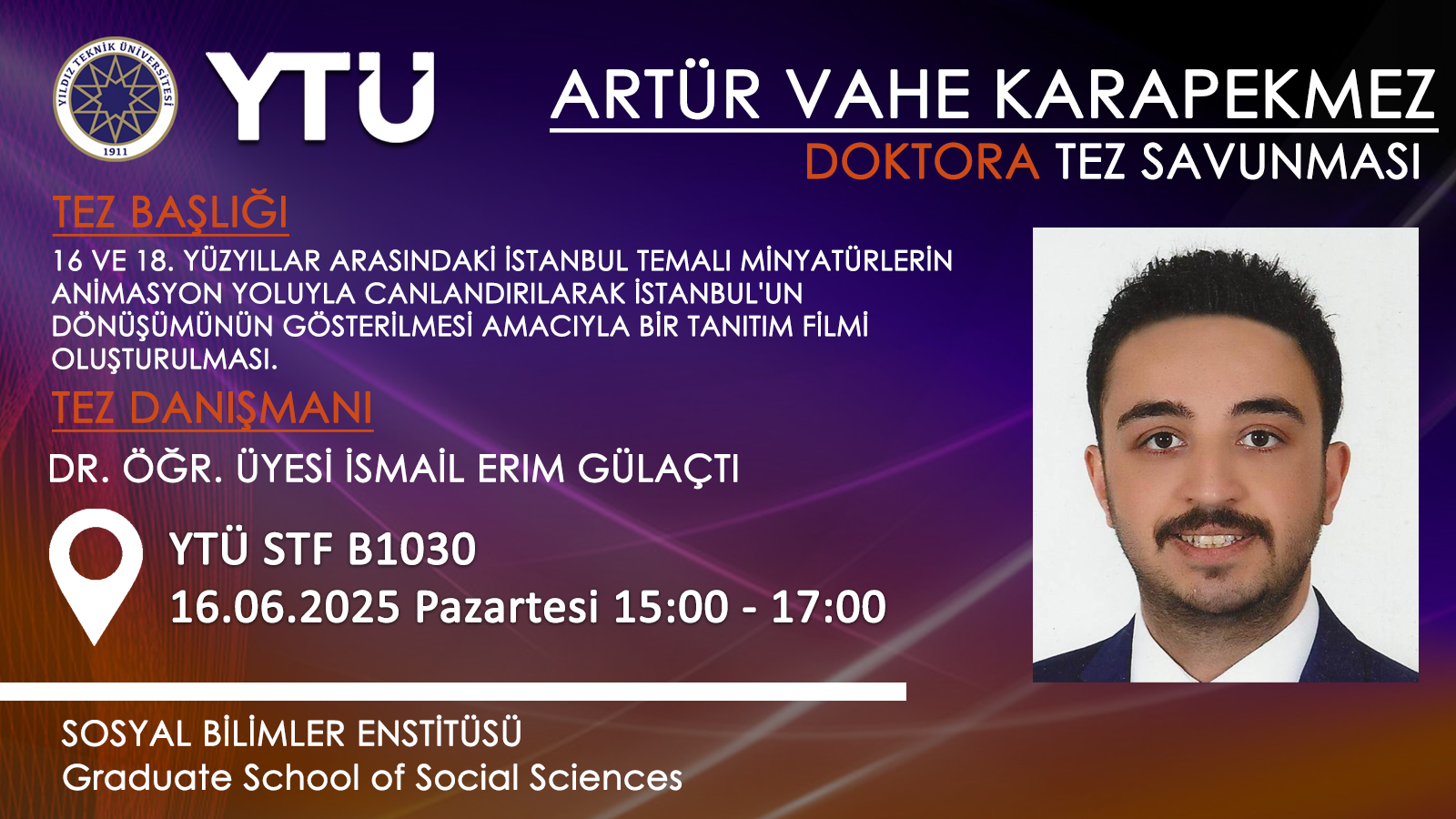 YILDIZ TEKNİK ÜNİVERSİTESİ
1911
YTÜ

ARTÜR VAHE KARAPEKMEZ
DOKTORA TEZ SAVUNMASI

TEZ BAŞLIĞI
16 VE 18. YÜZYILLAR ARASINDAKİ İSTANBUL TEMALI MİNYATÜRLERİN ANİMASYON YOLUYLA CANLANDIRILARAK İSTANBUL'UN DÖNÜŞÜMÜNÜN GÖSTERİLMESİ AMACIYLA BİR TANITIM FİLMİ OLUŞTURULMASI.

TEZ DANIŞMANI
DR. ÖĞR. ÜYESİ İSMAİL ERIM GÜLAÇTI

YTÜ STF B1030
16.06.2025 Pazartesi 15:00 - 17:00

SOSYAL BİLİMLER ENSTİTÜSÜ
Graduate School of Social Sciences